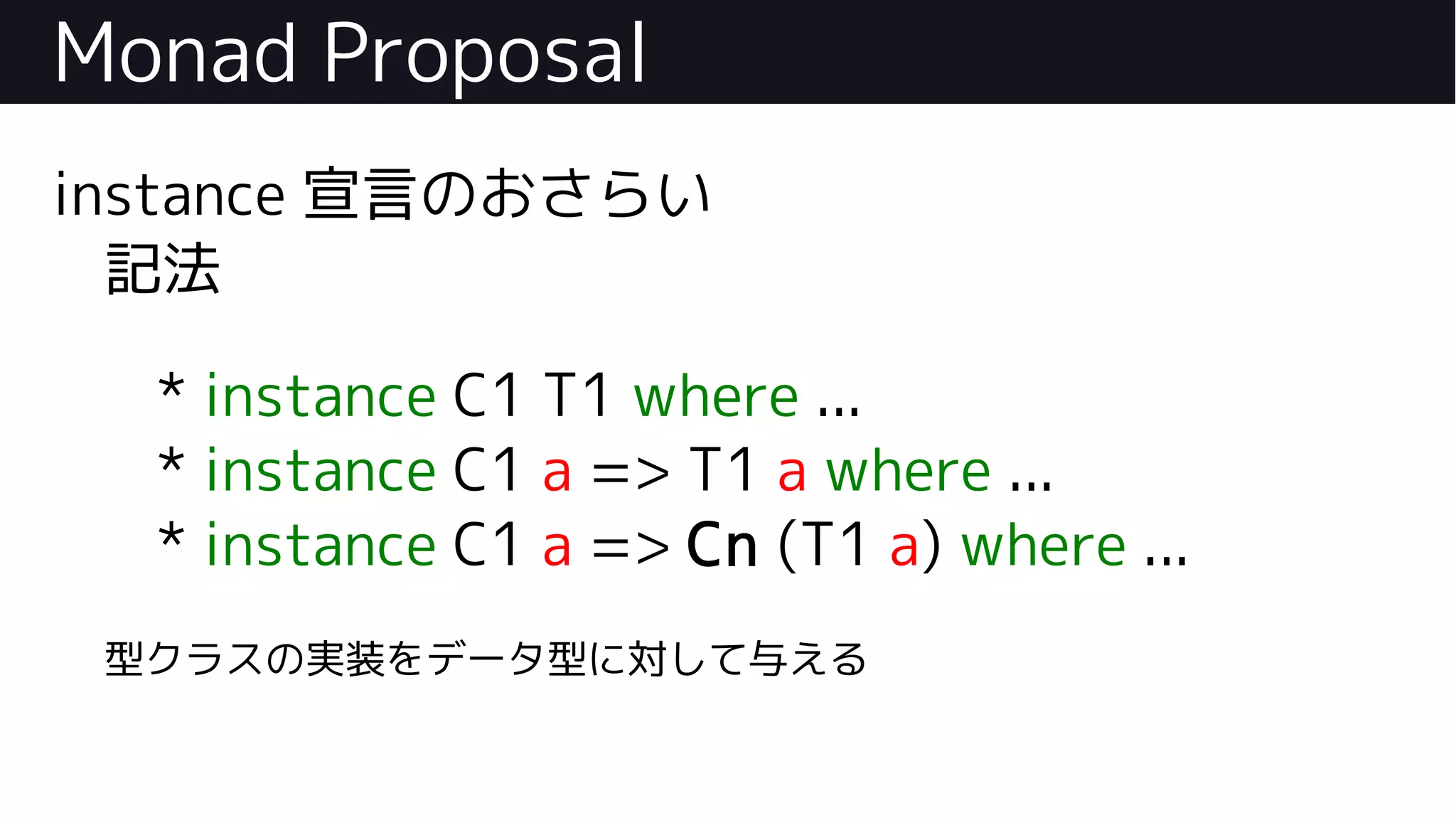 Monad Proposal

instance 宣言のおさらい

記法

* instance C1 T1 where ...
* instance C1 a => T1 a where ...
* instance C1 a => Cn (T1 a) where ...

型クラスの実装をデータ型に対して与える